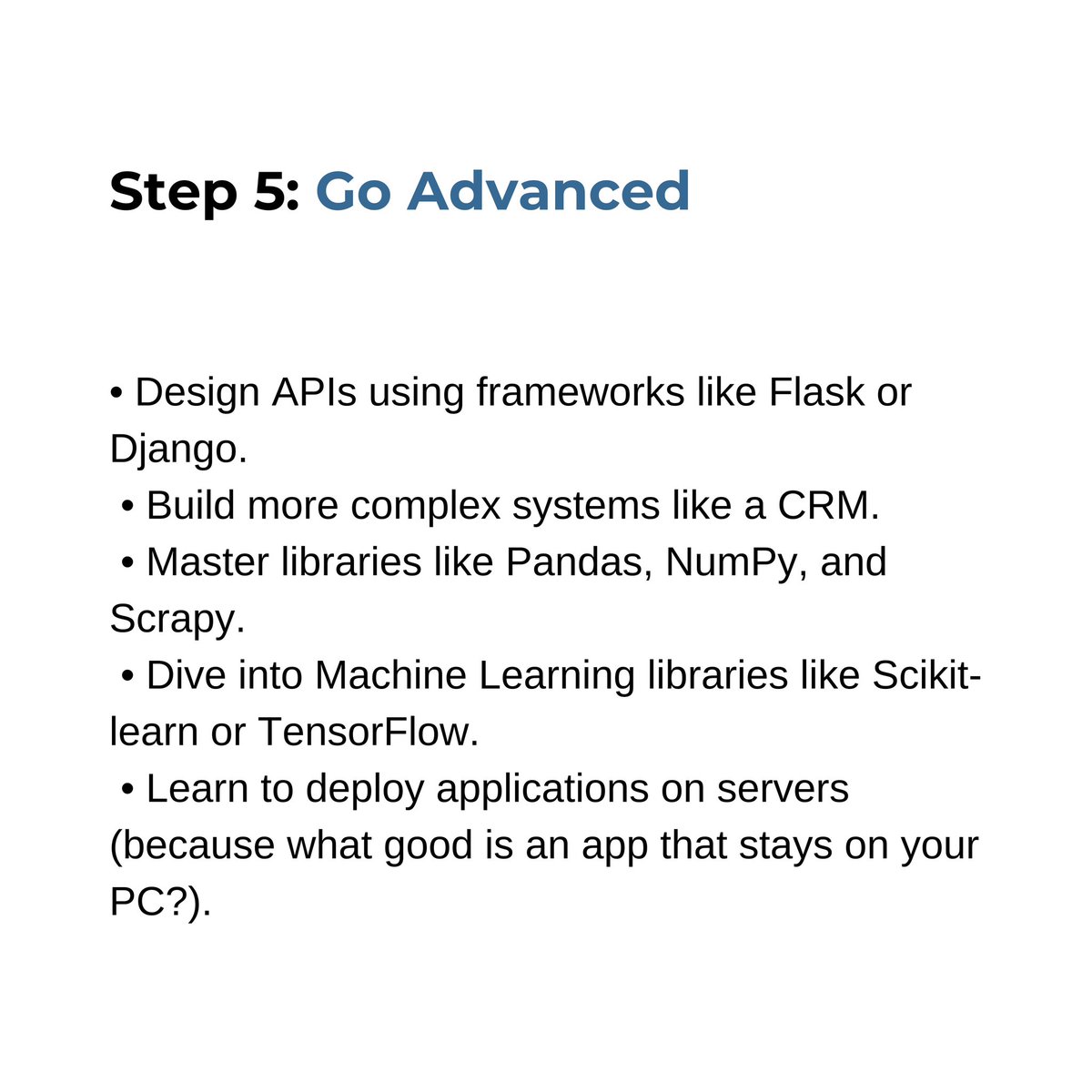 Step 5: Go Advanced

• Design APIs using frameworks like Flask or Django.
• Build more complex systems like a CRM.
• Master libraries like Pandas, NumPy, and Scrapy.
• Dive into Machine Learning libraries like Scikit-learn or TensorFlow.
• Learn to deploy applications on servers (because what good is an app that stays on your PC?).